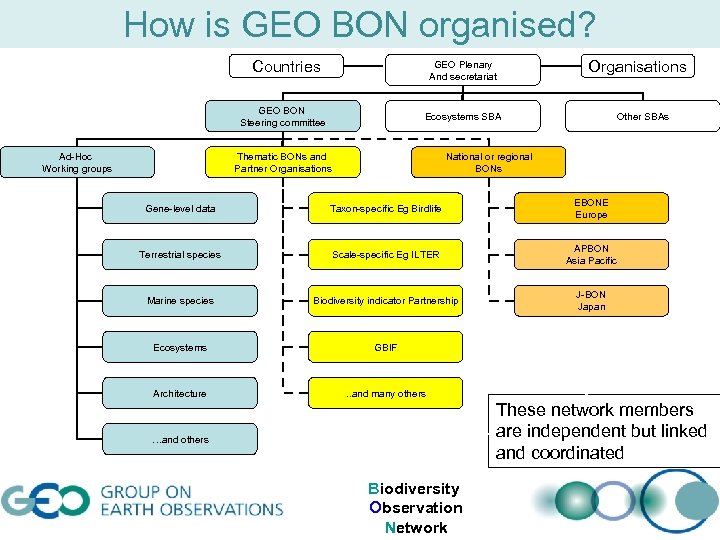 How is GEO BON organised?

Countries

GEO Plenary And secretariat

Organisations

GEO BON Steering committee

Ecosystems SBA

Other SBAs

Ad-Hoc Working groups

Thematic BONs and Partner Organisations

National or regional BONs

Gene-level data

Terrestrial species

Marine species

Ecosystems

Architecture

…and others

Taxon-specific Eg Birdlife

Scale-specific Eg ILTER

Biodiversity indicator Partnership

GBIF

..and many others

EBONE Europe

APBON Asia Pacific

J-BON Japan

These network members are independent but linked and coordinated

GEO GROUP ON EARTH OBSERVATIONS

Biodiversity Observation Network